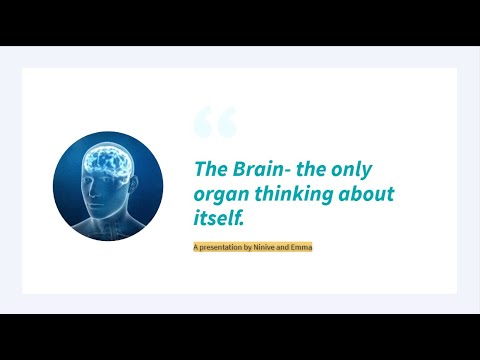 “

The Brain- the only organ thinking about itself.

A presentation by Ninive and Emma